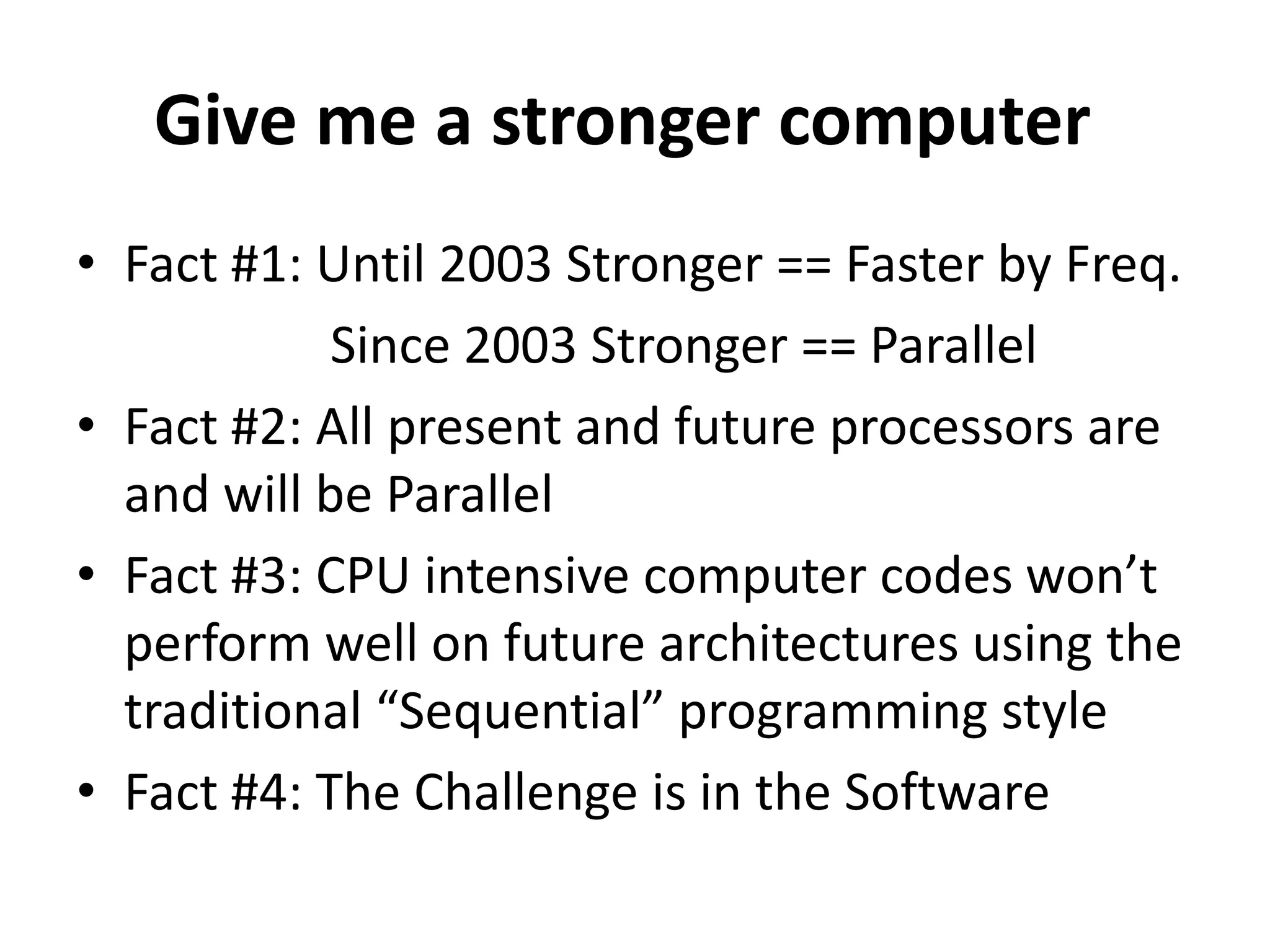 Give me a stronger computer

• Fact #1: Until 2003 Stronger == Faster by Freq.
Since 2003 Stronger == Parallel

• Fact #2: All present and future processors are and will be Parallel

• Fact #3: CPU intensive computer codes won’t perform well on future architectures using the traditional “Sequential” programming style

• Fact #4: The Challenge is in the Software